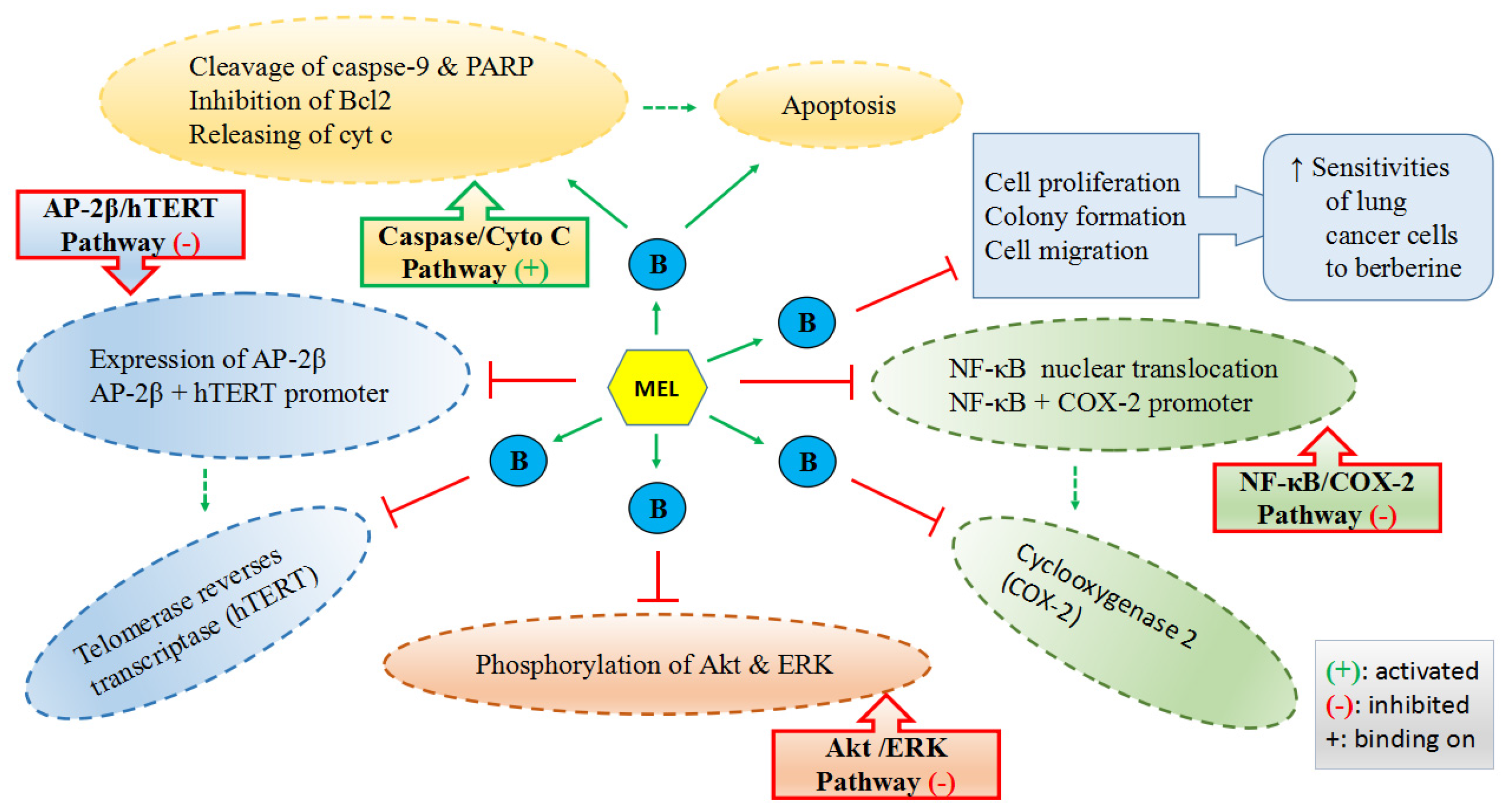 Cleavage of caspse-9 & PARP
Inhibition of Bcl2
Releasing of cyt c

Apoptosis

AP-2β/hTERT Pathway (-)

Caspase/Cyto C Pathway (+)

B

Cell proliferation
Colony formation
Cell migration

↑ Sensitivities of lung cancer cells to berberine

B

Expression of AP-2β
AP-2β + hTERT promoter

MEL

NF-κB nuclear translocation
NF-κB + COX-2 promoter

B

B

B

NF-κB/COX-2 Pathway (-)

Telomerase reverses transcriptase (hTERT)

Cyclooxygenase 2 (COX-2)

Phosphorylation of Akt & ERK

Akt /ERK Pathway (-)

(+): activated
(-): inhibited
+: binding on